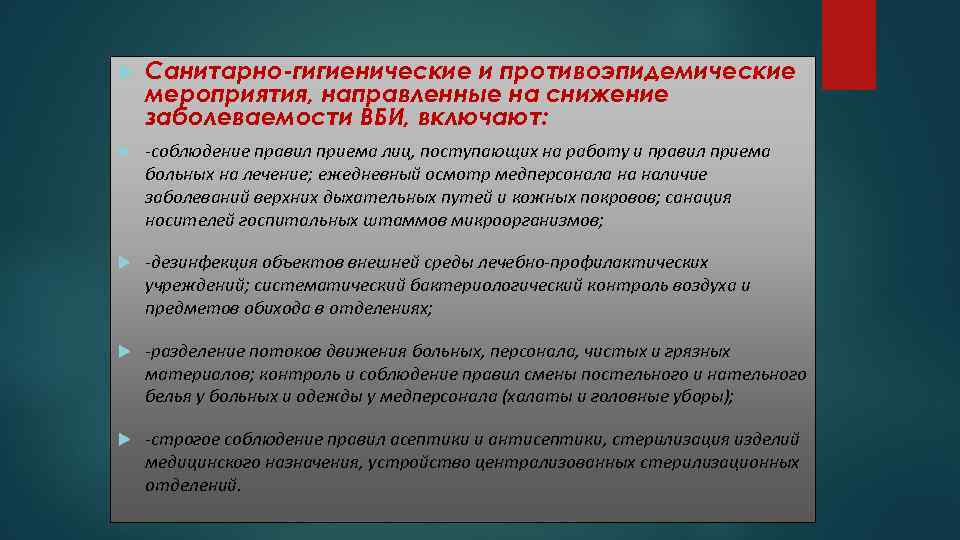 Санитарно-гигиенические и противоэпидемические мероприятия, направленные на снижение заболеваемости ВБИ, включают:

-соблюдение правил приема лиц, поступающих на работу и правил приема больных на лечение; ежедневный осмотр медперсонала на наличие заболеваний верхних дыхательных путей и кожных покровов; санация носителей госпитальных штаммов микроорганизмов;

-дезинфекция объектов внешней среды лечебно-профилактических учреждений; систематический бактериологический контроль воздуха и предметов обихода в отделениях;

-разделение потоков движения больных, персонала, чистых и грязных материалов; контроль и соблюдение правил смены постельного и нательного белья у больных и одежды у медперсонала (халаты и головные уборы);

-строгое соблюдение правил асептики и антисептики, стерилизация изделий медицинского назначения, устройство централизованных стерилизационных отделений.